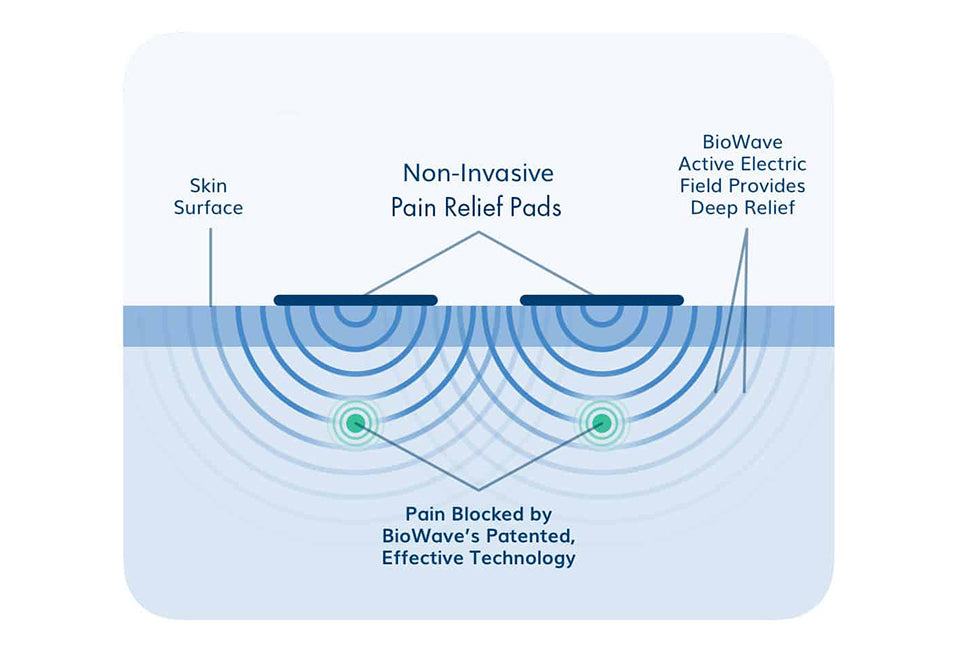 Skin Surface

Non-Invasive Pain Relief Pads

BioWave Active Electric Field Provides Deep Relief

Pain Blocked by BioWave's Patented, Effective Technology